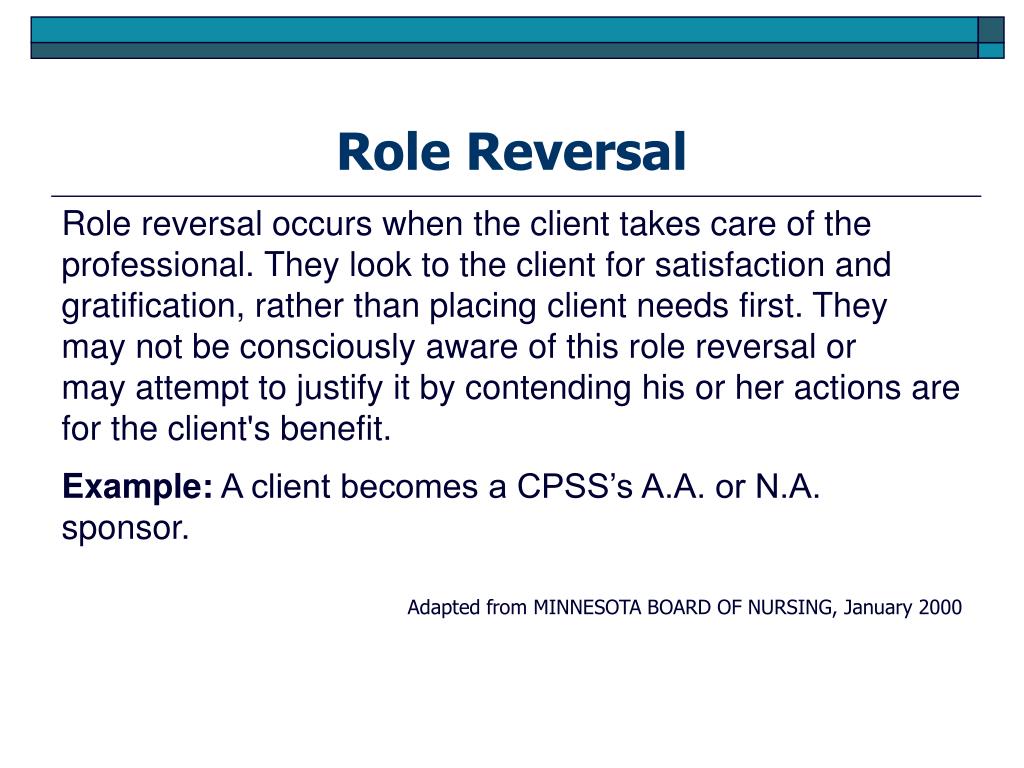 Role Reversal

Role reversal occurs when the client takes care of the professional. They look to the client for satisfaction and gratification, rather than placing client needs first. They may not be consciously aware of this role reversal or may attempt to justify it by contending his or her actions are for the client's benefit.

Example: A client becomes a CPSS’s A.A. or N.A. sponsor.

Adapted from MINNESOTA BOARD OF NURSING, January 2000